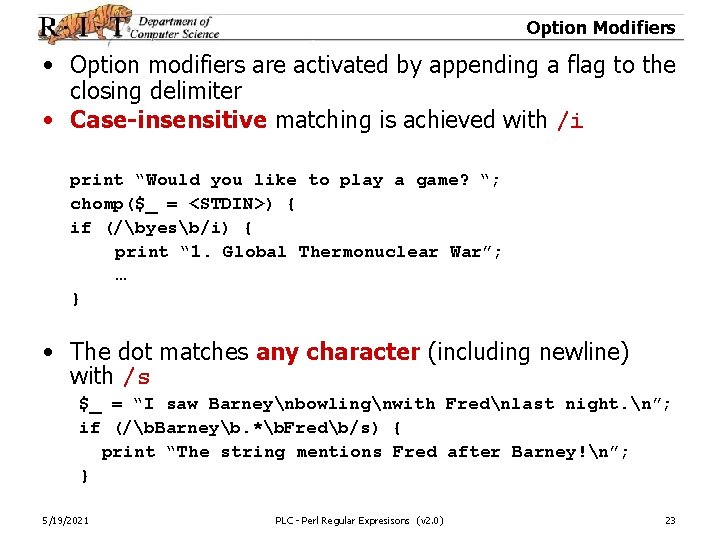 R·I·T Department of Computer Science

Option Modifiers

• Option modifiers are activated by appending a flag to the closing delimiter
• Case-insensitive matching is achieved with /i

print “Would you like to play a game? ”;
chomp($_ = <STDIN>) {
if (/\byes\b/i) {
    print “1. Global Thermonuclear War”;
    …
}

• The dot matches any character (including newline) with /s

$_ = “I saw Barney\nbowling\nwith Fred\nlast night.\n”;
if (/\bBarney\b.*\bFred\b/s) {
  print “The string mentions Fred after Barney!\n”;
}

5/19/2021

PLC - Perl Regular Expresisons (v2.0)

23